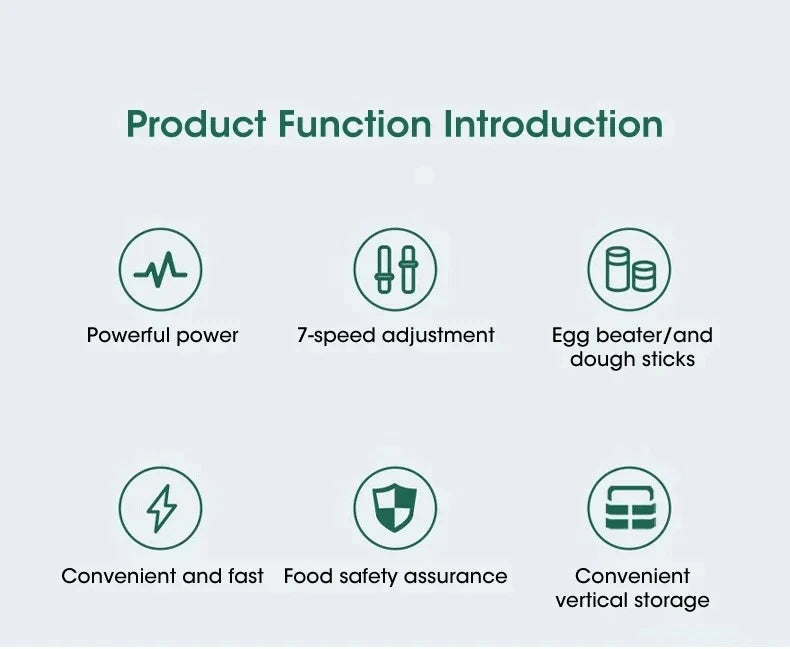 Product Function Introduction

Powerful power

7-speed adjustment

Egg beater/and dough sticks

Convenient and fast

Food safety assurance

Convenient vertical storage